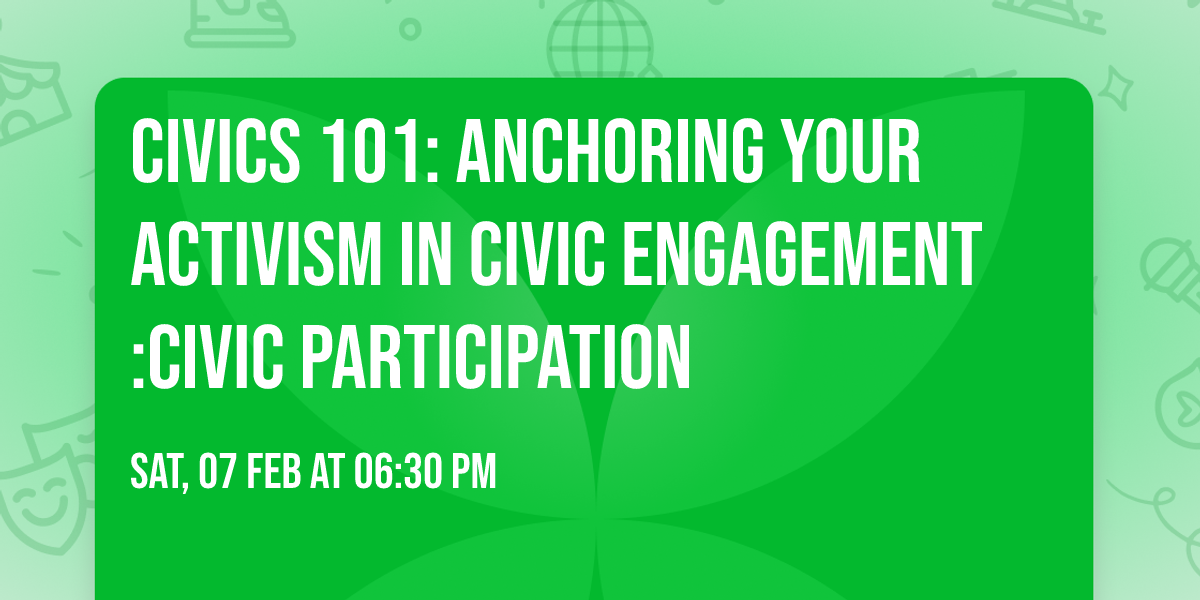 CIVICS 101: ANCHORING YOUR ACTIVISM IN CIVIC ENGAGEMENT :CIVIC PARTICIPATION

SAT, 07 FEB AT 06:30 PM